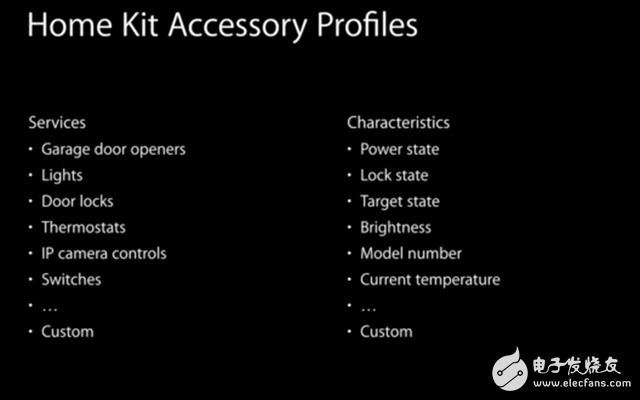 Home Kit Accessory Profiles

Services
• Garage door openers
• Lights
• Door locks
• Thermostats
• IP camera controls
• Switches
• …
• Custom

Characteristics
• Power state
• Lock state
• Target state
• Brightness
• Model number
• Current temperature
• …
• Custom

电子发烧友
www.elecfans.com